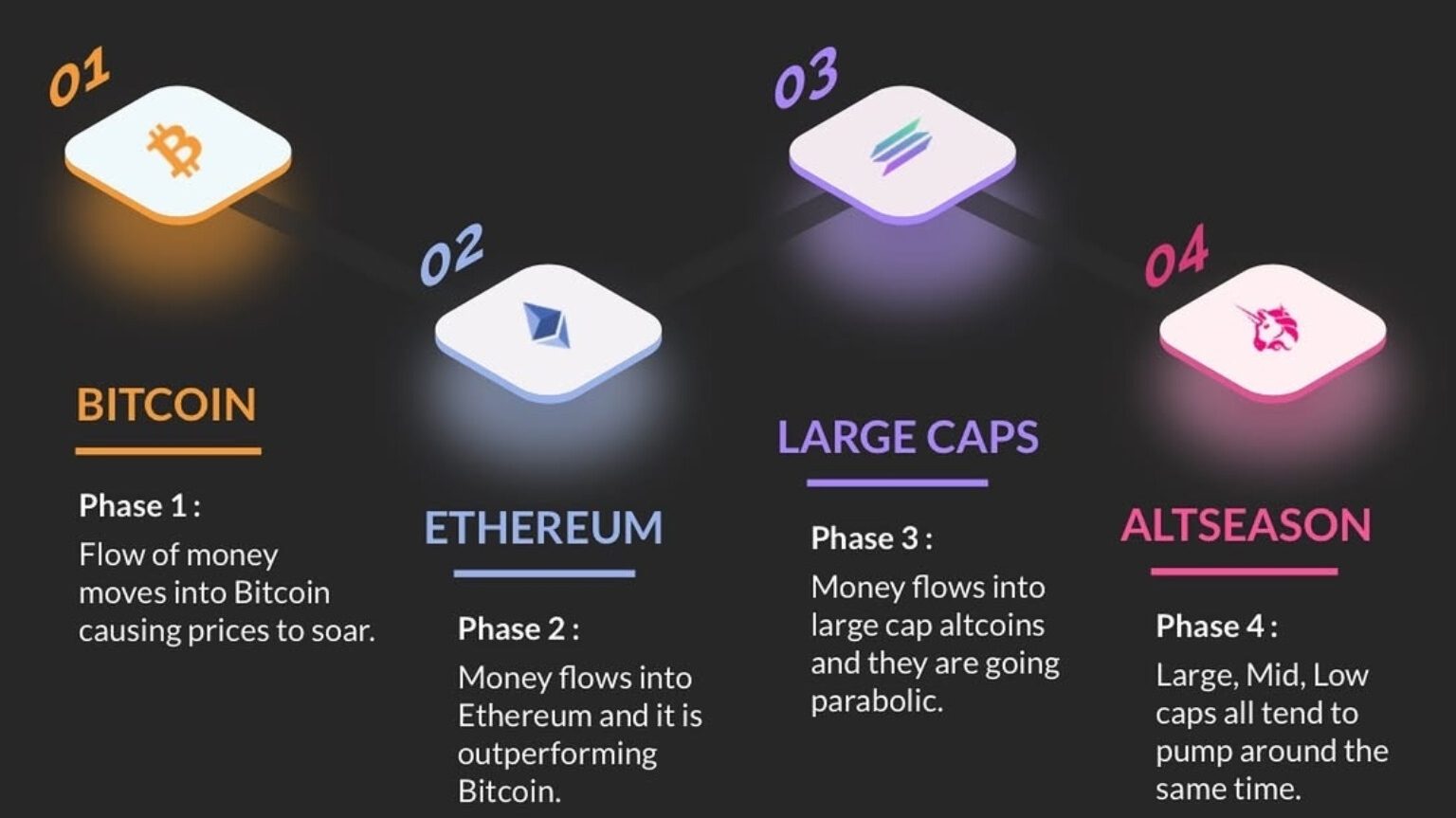 01

BITCOIN

Phase 1 :

Flow of money moves into Bitcoin causing prices to soar.

02

ETHEREUM

Phase 2 :

Money flows into Ethereum and it is outperforming Bitcoin.

03

LARGE CAPS

Phase 3 :

Money flows into large cap altcoins and they are going parabolic.

04

ALTSEASON

Phase 4 :

Large, Mid, Low caps all tend to pump around the same time.